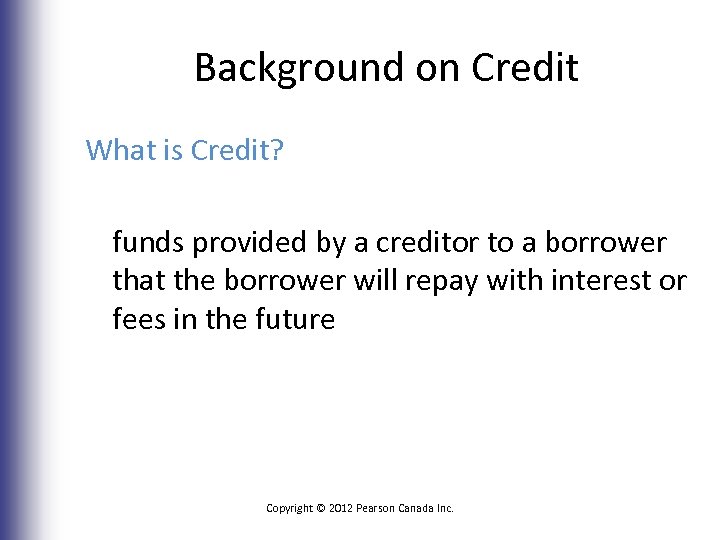 Background on Credit

What is Credit?

funds provided by a creditor to a borrower that the borrower will repay with interest or fees in the future

Copyright © 2012 Pearson Canada Inc.